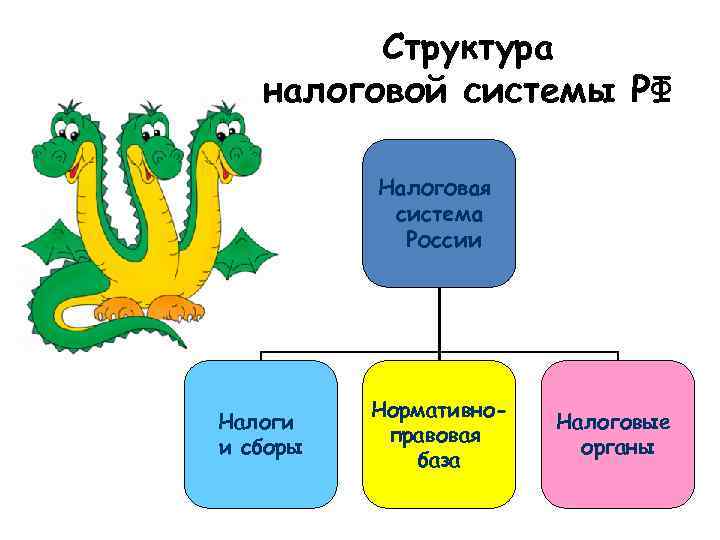 Структура налоговой системы РФ

Налоговая система России

Налоги и сборы

Нормативно-правовая база

Налоговые органы